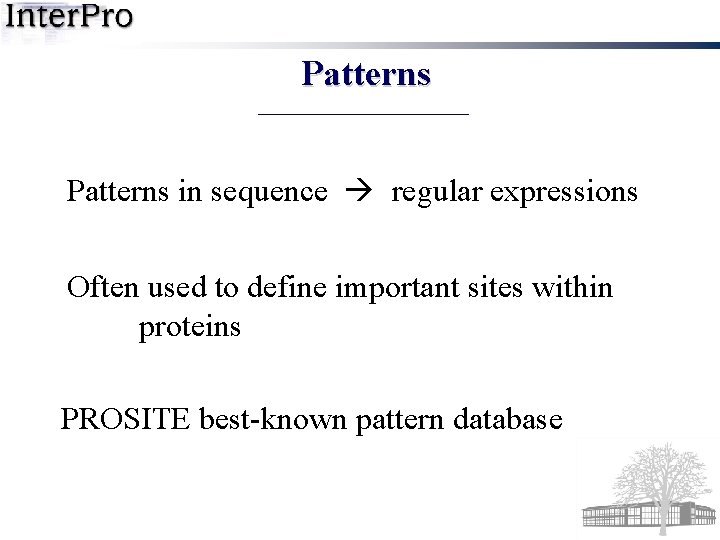 InterPro

Patterns

Patterns in sequence → regular expressions

Often used to define important sites within proteins

PROSITE best-known pattern database